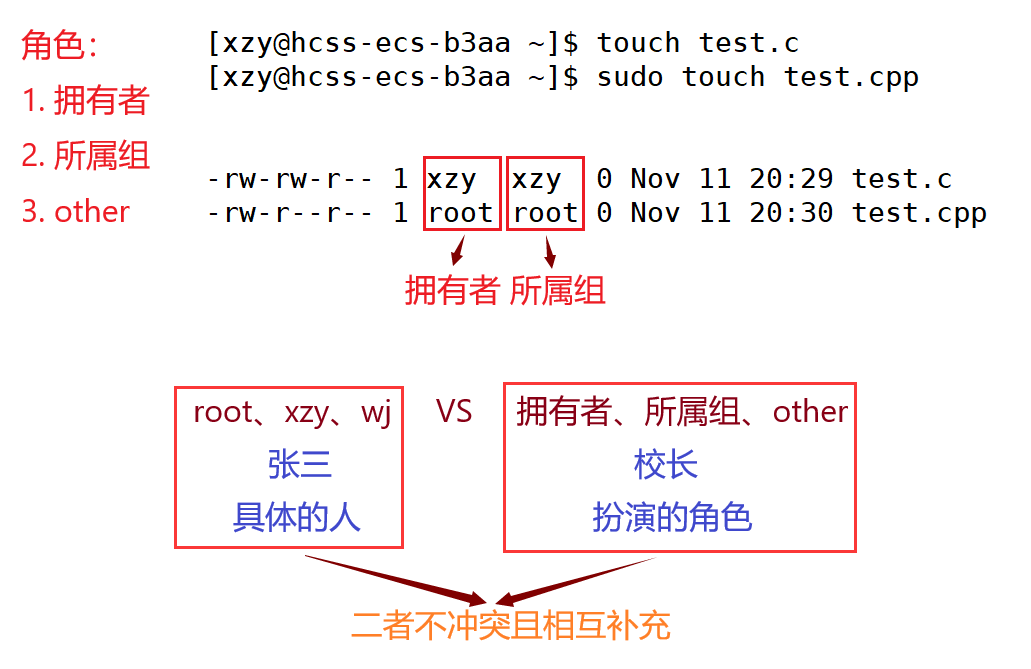 角色：
1. 拥有者
2. 所属组
3. other

[xzy@hcss-ecs-b3aa ~]$ touch test.c
[xzy@hcss-ecs-b3aa ~]$ sudo touch test.cpp

-rw-rw-r-- 1 xzy xzy 0 Nov 11 20:29 test.c
-rw-r--r-- 1 root root 0 Nov 11 20:30 test.cpp

拥有者 所属组

root、xzy、wj
张三
具体的人

VS

拥有者、所属组、other
校长
扮演的角色

二者不冲突且相互补充